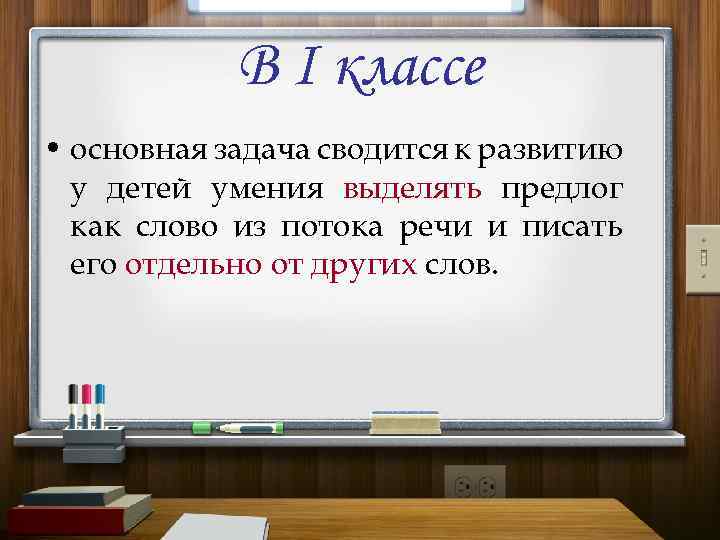 В I классе

• основная задача сводится к развитию у детей умения выделять предлог как слово из потока речи и писать его отдельно от других слов.